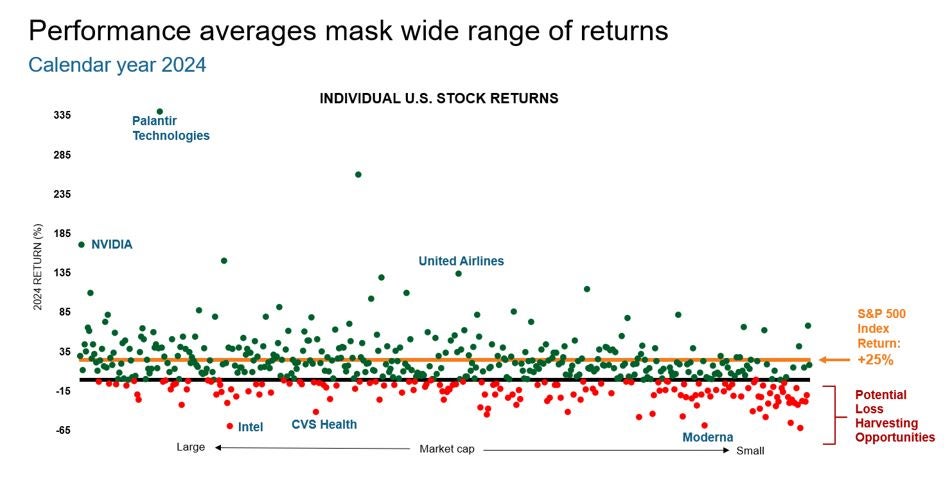 Performance averages mask wide range of returns

Calendar year 2024

INDIVIDUAL U.S. STOCK RETURNS

2024 RETURN (%)

335
285
235
185
135
85
35
-15
-65

Palantir Technologies

NVIDIA

United Airlines

Intel

CVS Health

Moderna

S&P 500 Index Return: +25%

Potential Loss Harvesting Opportunities

Large

Market cap

Small